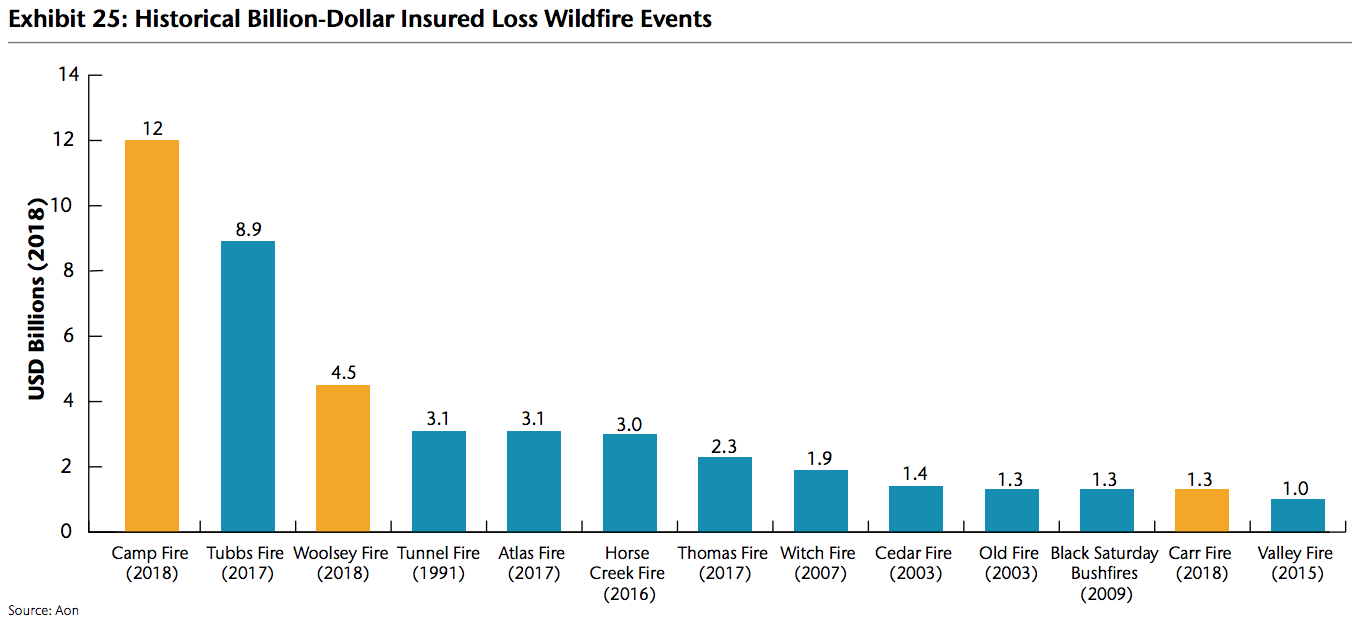 Exhibit 25: Historical Billion-Dollar Insured Loss Wildfire Events

USD Billions (2018)

14
12
10
8
6
4
2
0

12
8.9
4.5
3.1
3.1
3.0
2.3
1.9
1.4
1.3
1.3
1.3
1.0

Camp Fire (2018)
Tubbs Fire (2017)
Woolsey Fire (2018)
Tunnel Fire (1991)
Atlas Fire (2017)
Horse Creek Fire (2016)
Thomas Fire (2017)
Witch Fire (2007)
Cedar Fire (2003)
Old Fire (2003)
Black Saturday Bushfires (2009)
Carr Fire (2018)
Valley Fire (2015)

Source: Aon